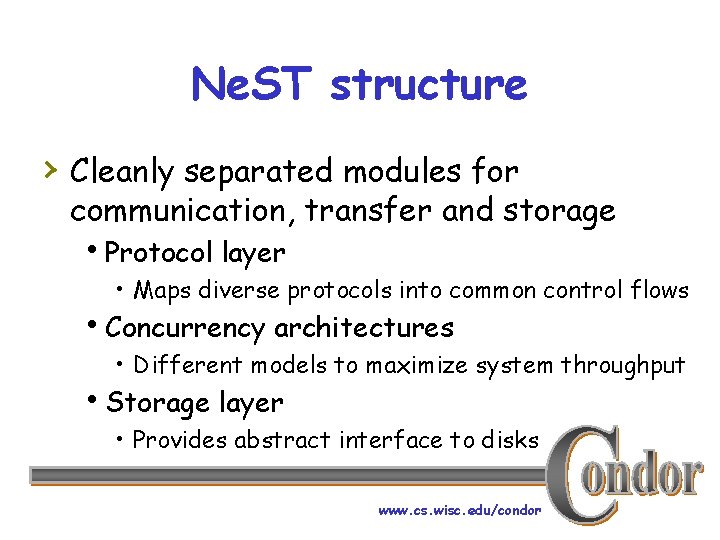 NeST structure

› Cleanly separated modules for communication, transfer and storage

• Protocol layer

• Maps diverse protocols into common control flows

• Concurrency architectures

• Different models to maximize system throughput

• Storage layer

• Provides abstract interface to disks

Condor

www.cs.wisc.edu/condor